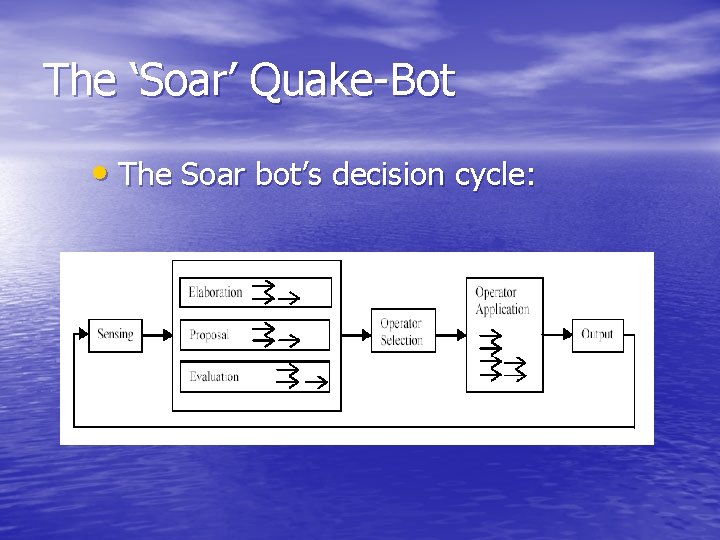 The ‘Soar’ Quake-Bot

• The Soar bot’s decision cycle:

Sensing

Elaboration

Proposal

Evaluation

Operator Selection

Operator Application

Output